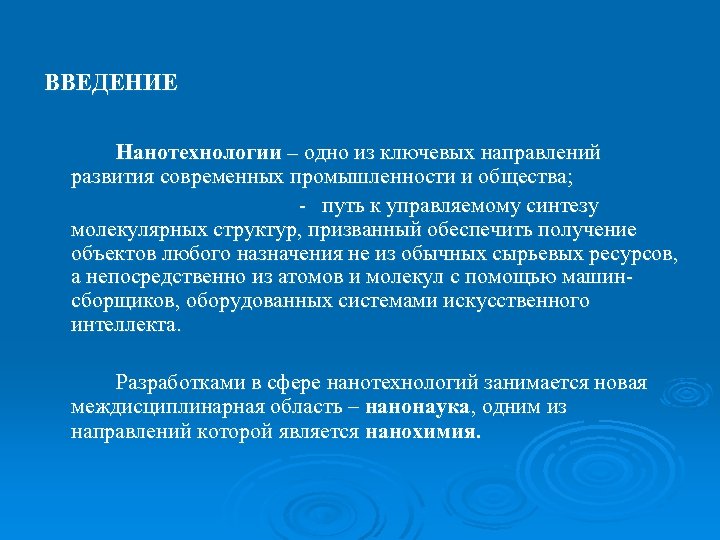 ВВЕДЕНИЕ

Нанотехнологии – одно из ключевых направлений развития современных промышленности и общества;

- путь к управляемому синтезу молекулярных структур, призванный обеспечить получение объектов любого назначения не из обычных сырьевых ресурсов, а непосредственно из атомов и молекул с помощью машин-сборщиков, оборудованных системами искусственного интеллекта.

Разработками в сфере нанотехнологий занимается новая междисциплинарная область – нанонаука, одним из направлений которой является нанохимия.